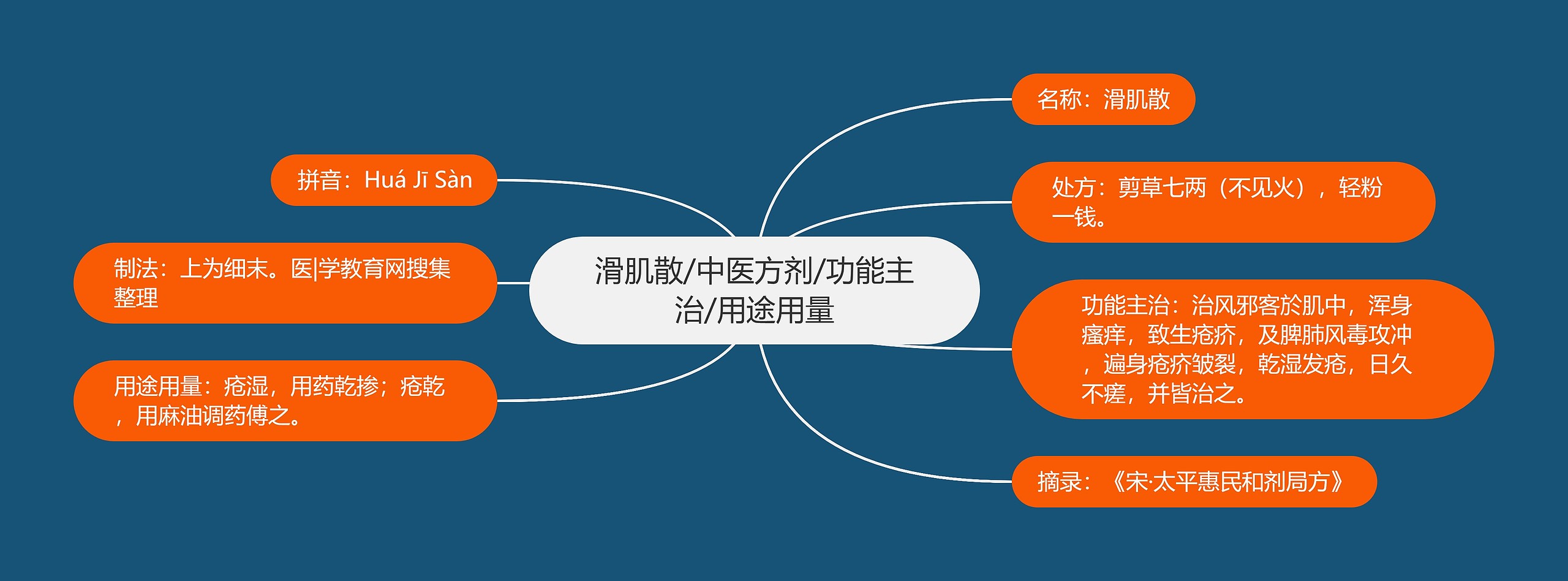 滑肌散/中医方剂/功能主治/用途用量

名称：滑肌散

处方：剪草七两（不见火），轻粉一钱。

功能主治：治风邪客於肌中，浑身瘙痒，致生疮疥，及脾肺风毒攻冲，遍身疮疥皴裂，乾湿发疮，日久不瘥，并皆治之。

摘录：《宋·太平惠民和剂局方》

拼音：Huá Jī Sàn

制法：上为细末。医|学教育网搜集整理

用途用量：疮湿，用药乾掺；疮乾，用麻油调药傅之。